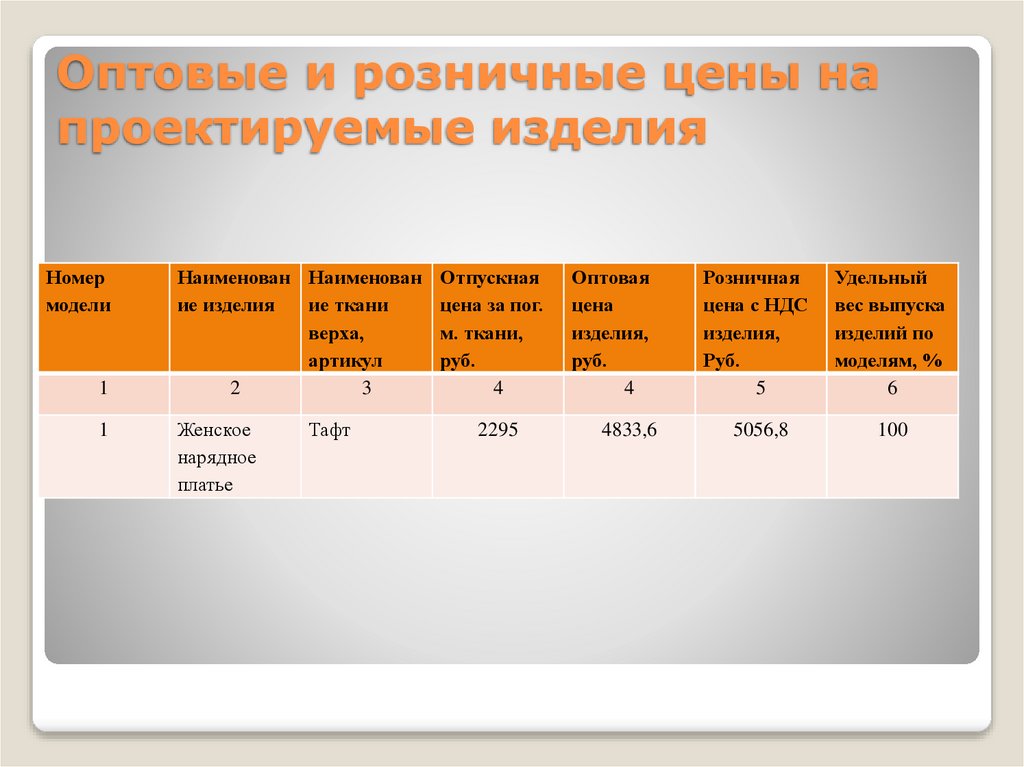 Оптовые и розничные цены на проектируемые изделия

| Номер модели | Наименование изделия | Наименование ткани верха, артикул | Отпускная цена за пог. м. ткани, руб. | Оптовая цена изделия, руб. | Розничная цена с НДС изделия, Руб. | Удельный вес выпуска изделий по моделям, % |
|---|---|---|---|---|---|---|
| 1 | 2 | 3 | 4 | 4 | 5 | 6 |
| 1 | Женское нарядное платье | Тафт | 2295 | 4833,6 | 5056,8 | 100 |